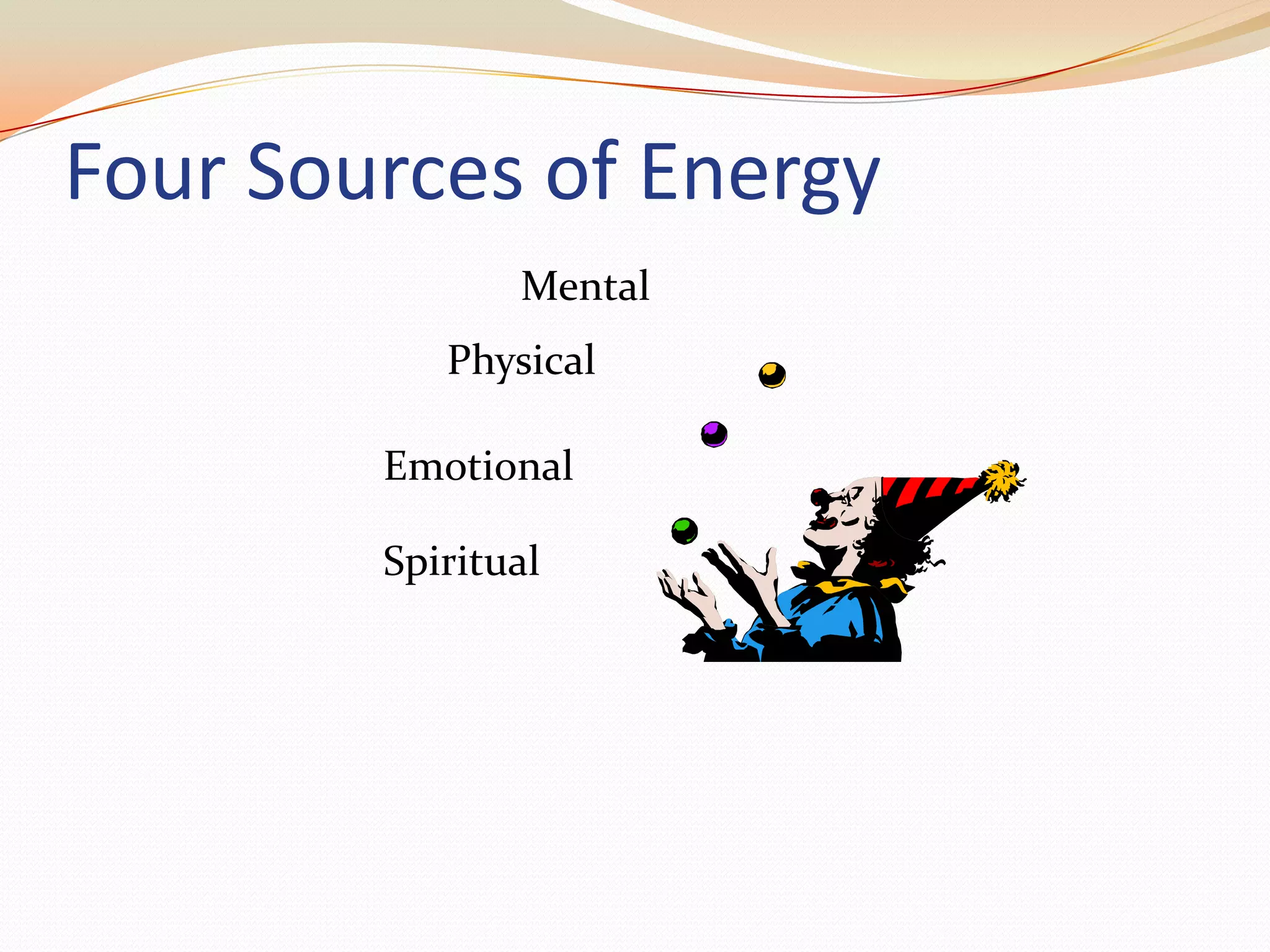 Four Sources of Energy

Mental

Physical

Emotional

Spiritual